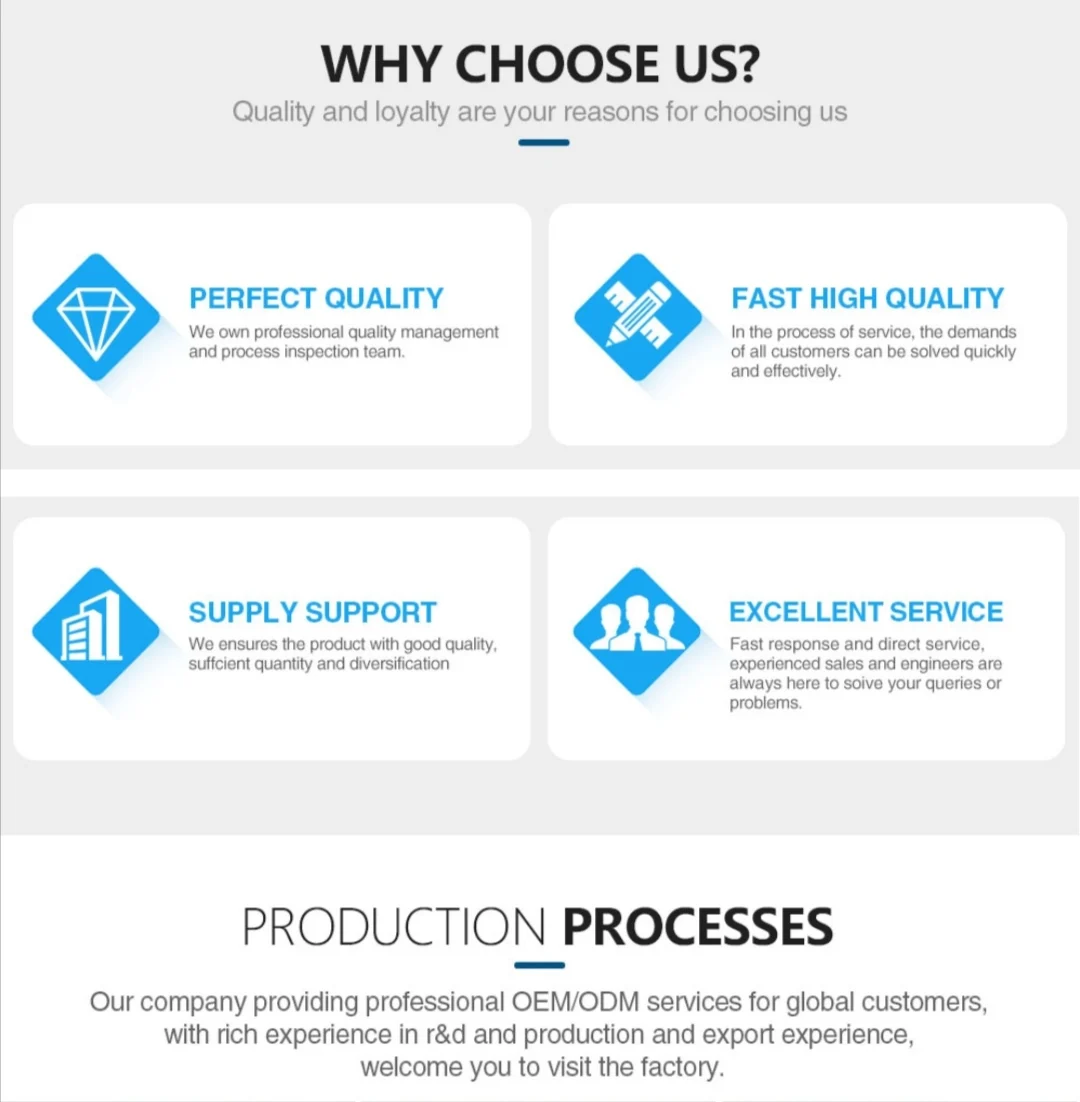 WHY CHOOSE US?
Quality and loyalty are your reasons for choosing us

PERFECT QUALITY
We own professional quality management and process inspection team.

FAST HIGH QUALITY
In the process of service, the demands of all customers can be solved quickly and effectively.

SUPPLY SUPPORT
We ensures the product with good quality, suffcient quantity and diversification

EXCELLENT SERVICE
Fast response and direct service, experienced sales and engineers are always here to soive your queries or problems.

PRODUCTION PROCESSES

Our company providing professional OEM/ODM services for global customers, with rich experience in r&d and production and export experience, welcome you to visit the factory.